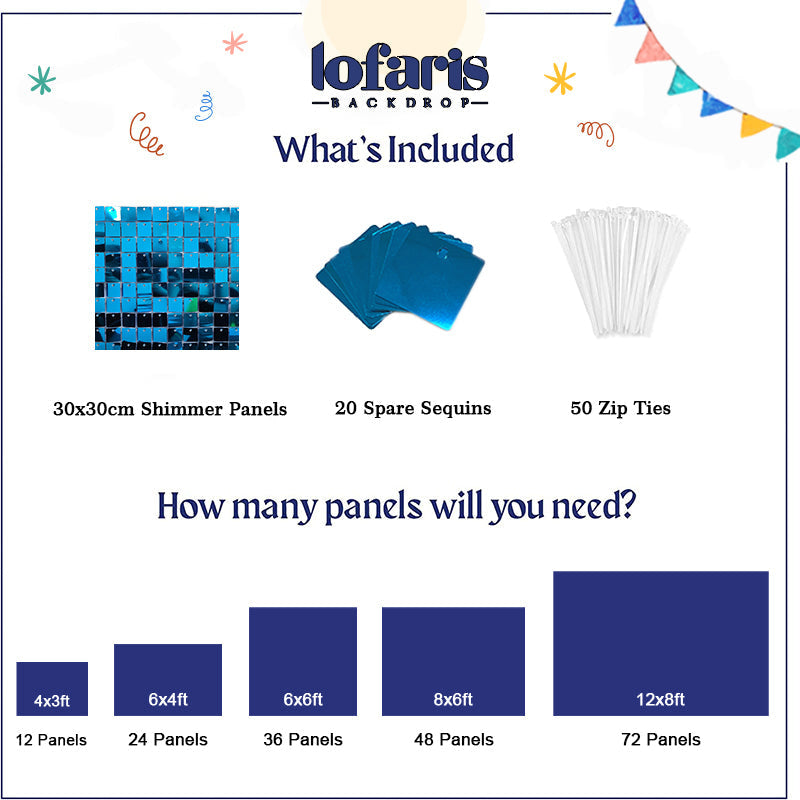 lofaris
BACKDROP

What's Included

30x30cm Shimmer Panels

20 Spare Sequins

50 Zip Ties

How many panels will you need?

4x3ft
12 Panels

6x4ft
24 Panels

6x6ft
36 Panels

8x6ft
48 Panels

12x8ft
72 Panels